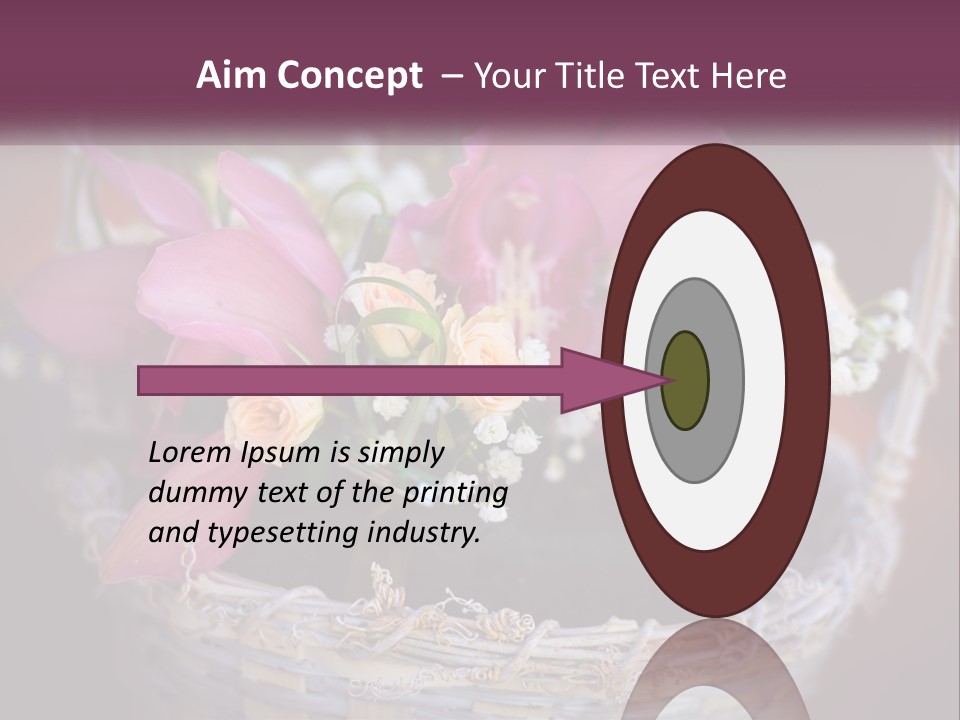 Aim Concept – Your Title Text Here

Lorem Ipsum is simply dummy text of the printing and typesetting industry.